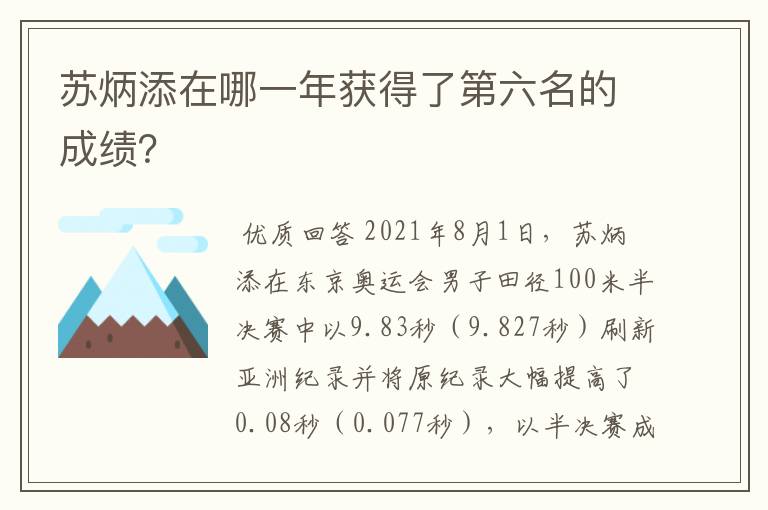 苏炳添在哪一年获得了第六名的成绩?

优质回答 2021年8月1日，苏炳添在东京奥运会男子田径100米半决赛中以9.83秒（9.827秒）刷新亚洲纪录并将原纪录大幅提高了0.08秒（0.077秒），以半决赛成